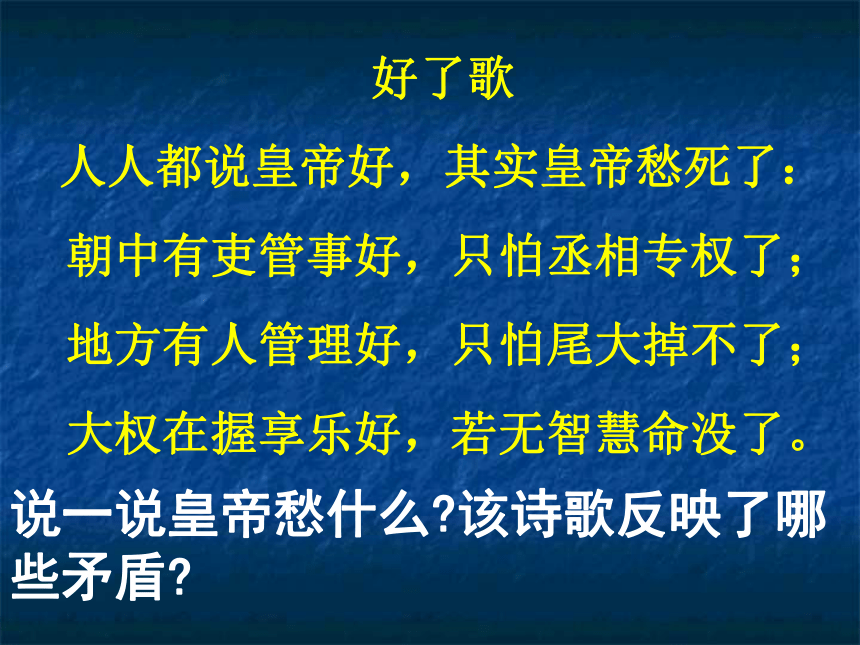 好了歌

人人都说皇帝好，其实皇帝愁死了：

朝中有吏管事好，只怕丞相专权了；

地方有人管理好，只怕尾大掉不了；

大权在握享乐好，若无智慧命没了。

说一说皇帝愁什么?该诗歌反映了哪些矛盾?